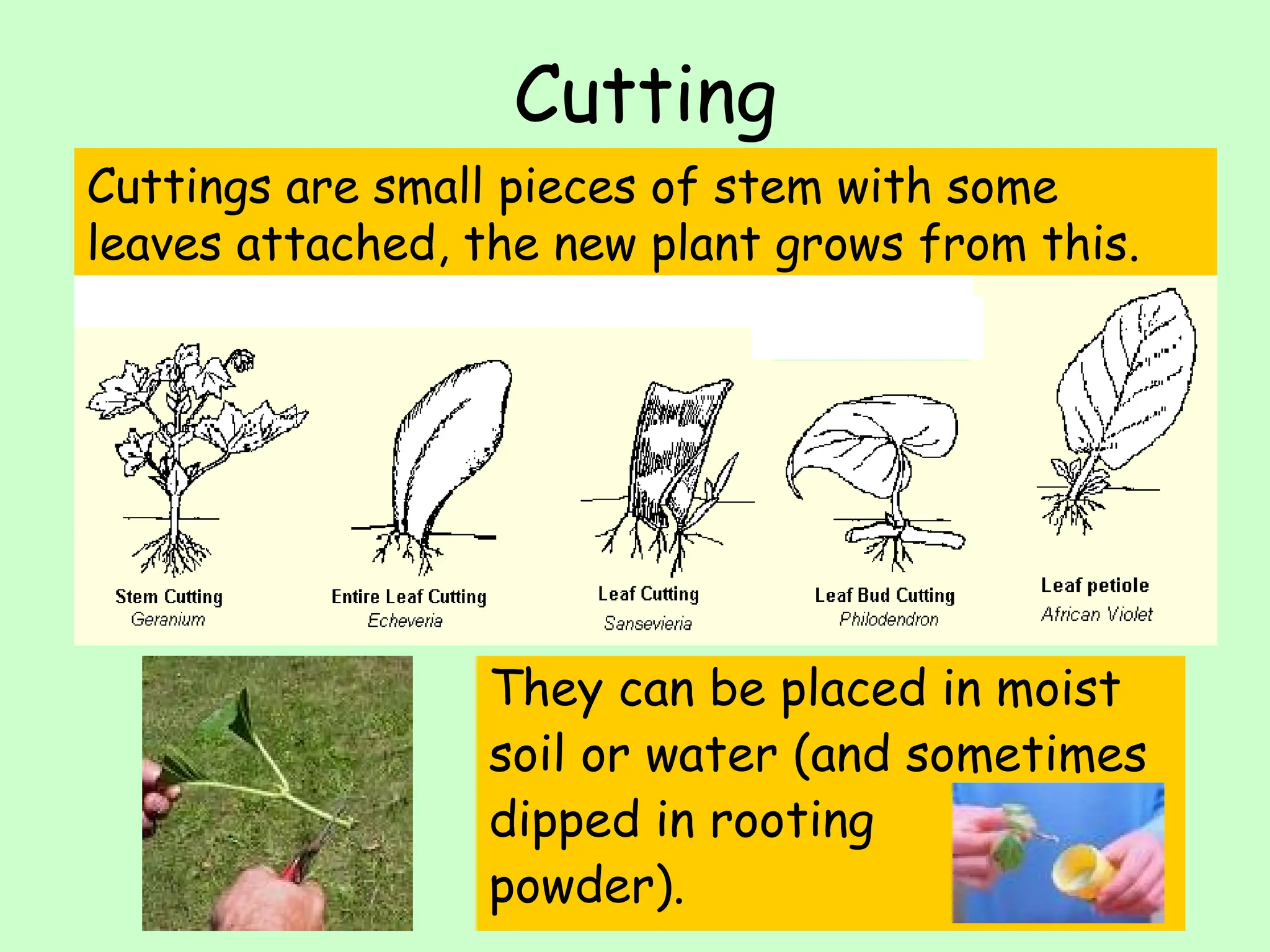 Cutting

Cuttings are small pieces of stem with some leaves attached, the new plant grows from this.

Stem Cutting
Geranium

Entire Leaf Cutting
Echeveria

Leaf Cutting
Sansevieria

Leaf Bud Cutting
Philodendron

Leaf petiole
African Violet

They can be placed in moist soil or water (and sometimes dipped in rooting powder).